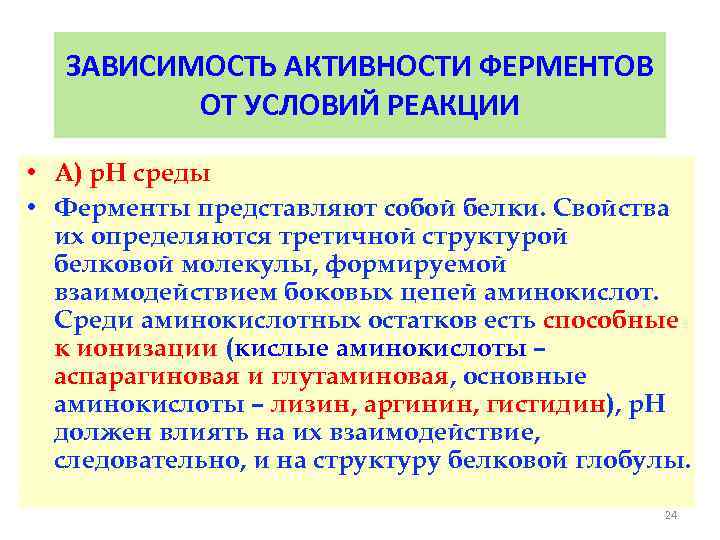 ЗАВИСИМОСТЬ АКТИВНОСТИ ФЕРМЕНТОВ ОТ УСЛОВИЙ РЕАКЦИИ

• А) рН среды
• Ферменты представляют собой белки. Свойства их определяются третичной структурой белковой молекулы, формируемой взаимодействием боковых цепей аминокислот. Среди аминокислотных остатков есть способные к ионизации (кислые аминокислоты – аспарагиновая и глутаминовая, основные аминокислоты – лизин, аргинин, гистидин), рН должен влиять на их взаимодействие, следовательно, и на структуру белковой глобулы.

24